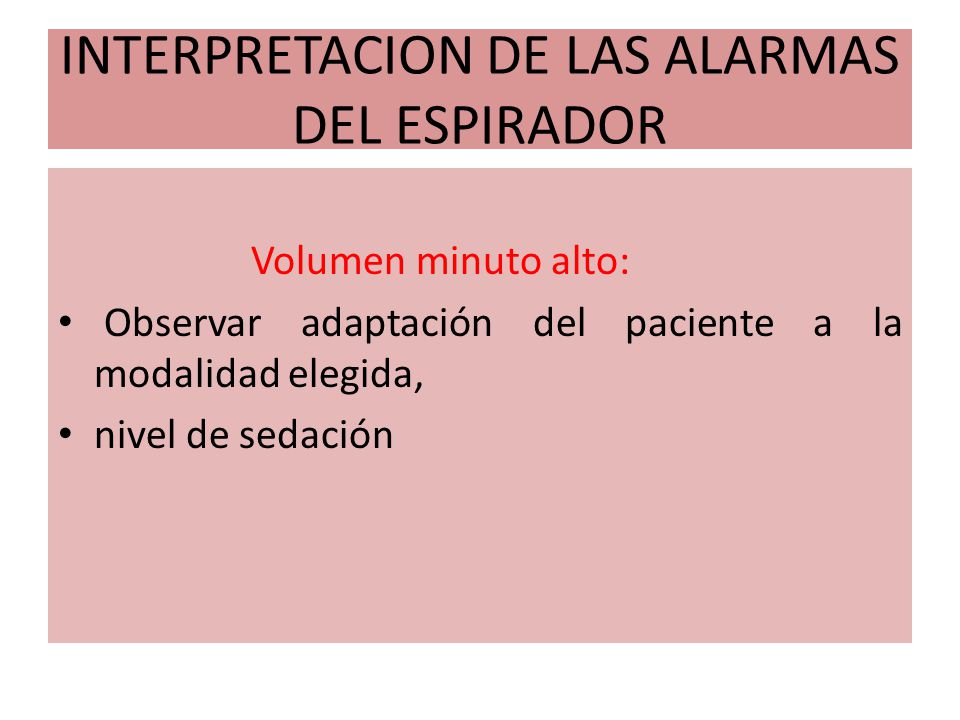 INTERPRETACION DE LAS ALARMAS DEL ESPIRADOR

Volumen minuto alto:

• Observar adaptación del paciente a la modalidad elegida,
• nivel de sedación